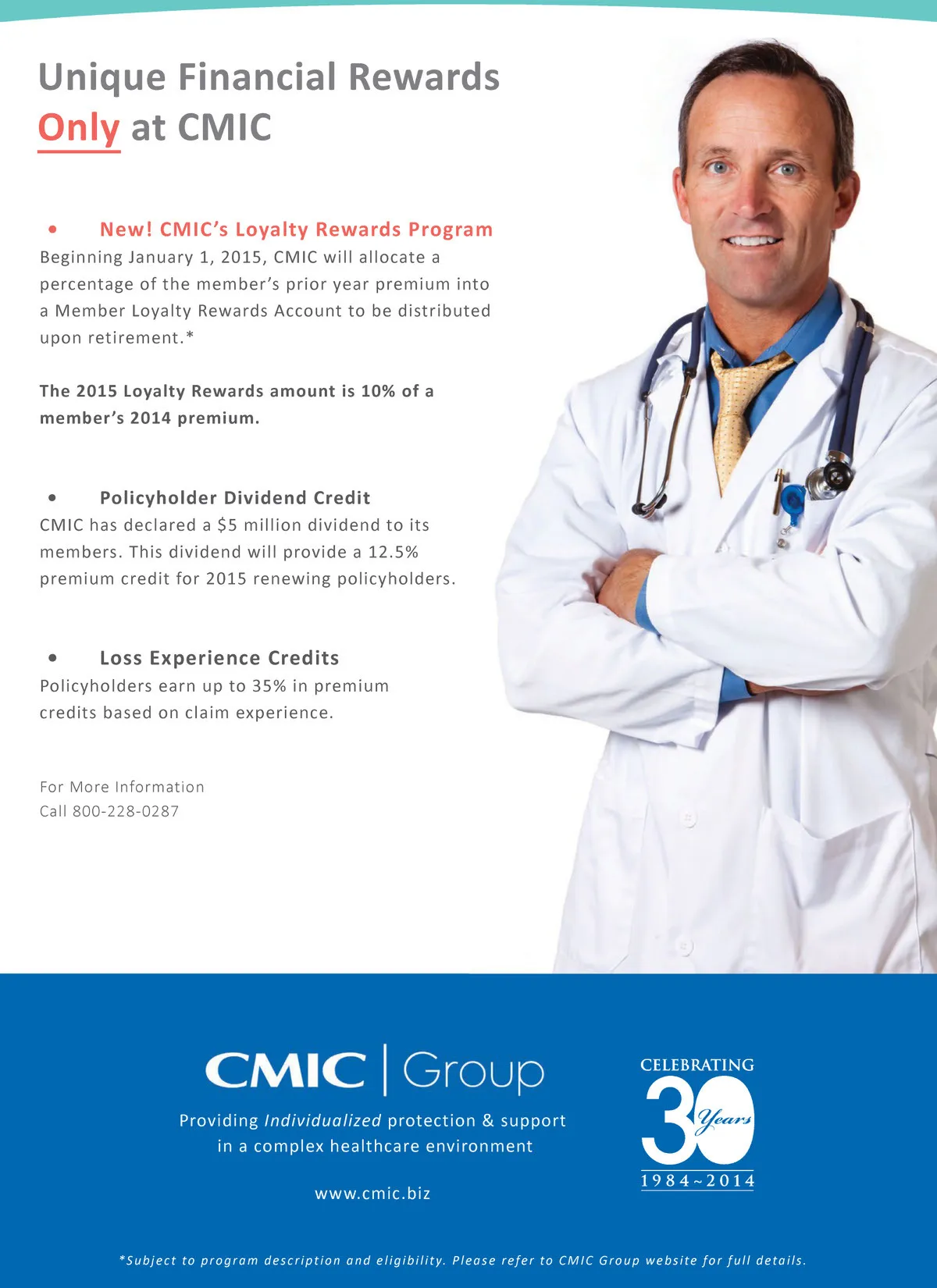 Unique Financial Rewards Only at CMIC

• New! CMIC's Loyalty Rewards Program
Beginning January 1, 2015, CMIC will allocate a percentage of the member's prior year premium into a Member Loyalty Rewards Account to be distributed upon retirement.*

The 2015 Loyalty Rewards amount is 10% of a member's 2014 premium.

• Policyholder Dividend Credit
CMIC has declared a $5 million dividend to its members. This dividend will provide a 12.5% premium credit for 2015 renewing policyholders.

• Loss Experience Credits
Policyholders earn up to 35% in premium credits based on claim experience.

For More Information
Call 800-228-0287

CMIC | Group
Providing Individualized protection & support in a complex healthcare environment

www.cmic.biz

CELEBRATING 30 Years 1984~2014

*Subject to program description and eligibility. Please refer to CMIC Group website for full details.